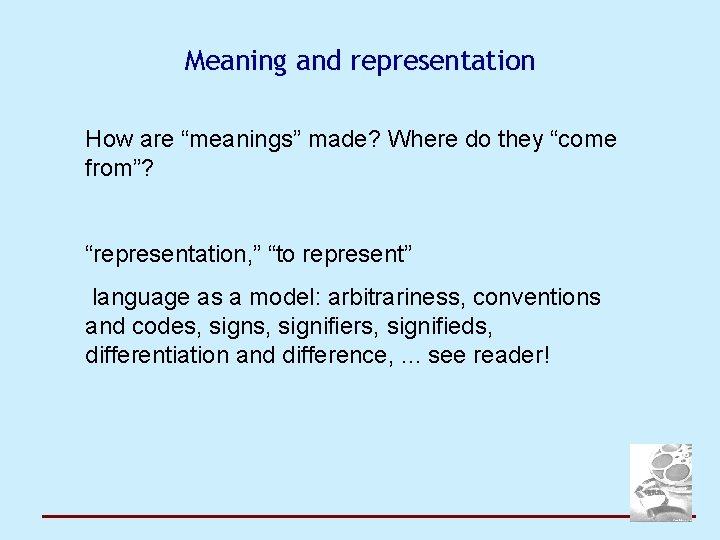 Meaning and representation

How are "meanings" made? Where do they "come from"?

"representation," "to represent"

language as a model: arbitrariness, conventions and codes, signs, signifiers, signifieds, differentiation and difference, ... see reader!